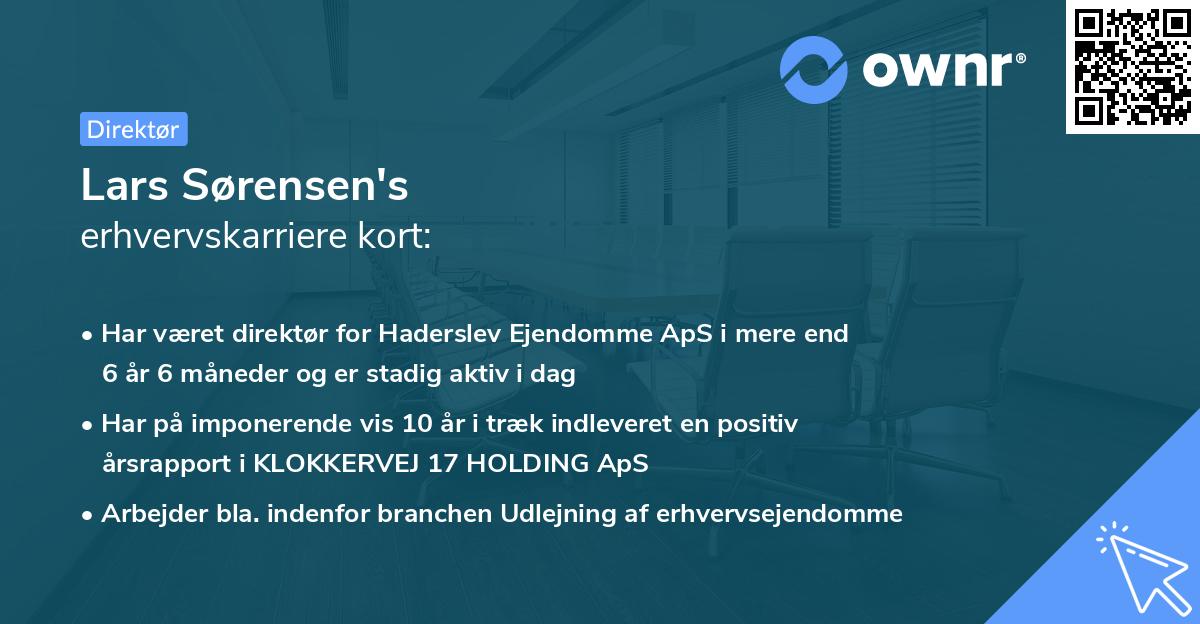 ownr®

Direktør

Lars Sørensen's
erhvervskarriere kort:

• Har været direktør for Haderslev Ejendomme ApS i mere end 6 år 6 måneder og er stadig aktiv i dag

• Har på imponerende vis 10 år i træk indleveret en positiv årsrapport i KLOKKERVEJ 17 HOLDING ApS

• Arbejder bla. indenfor branchen Udlejning af erhvervsejendomme